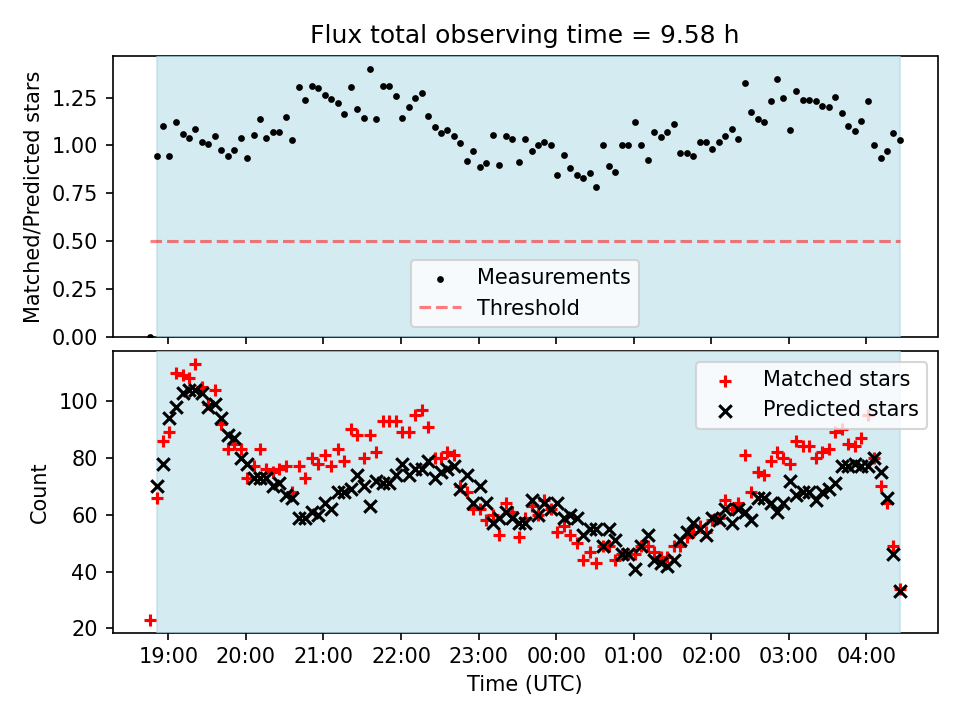 Flux total observing time = 9.58 h

Matched/Predicted stars

1.25
1.00
0.75
0.50
0.25
0.00

Measurements
Threshold

Count

100
80
60
40
20

Matched stars
Predicted stars

19:00 20:00 21:00 22:00 23:00 00:00 01:00 02:00 03:00 04:00

Time (UTC)